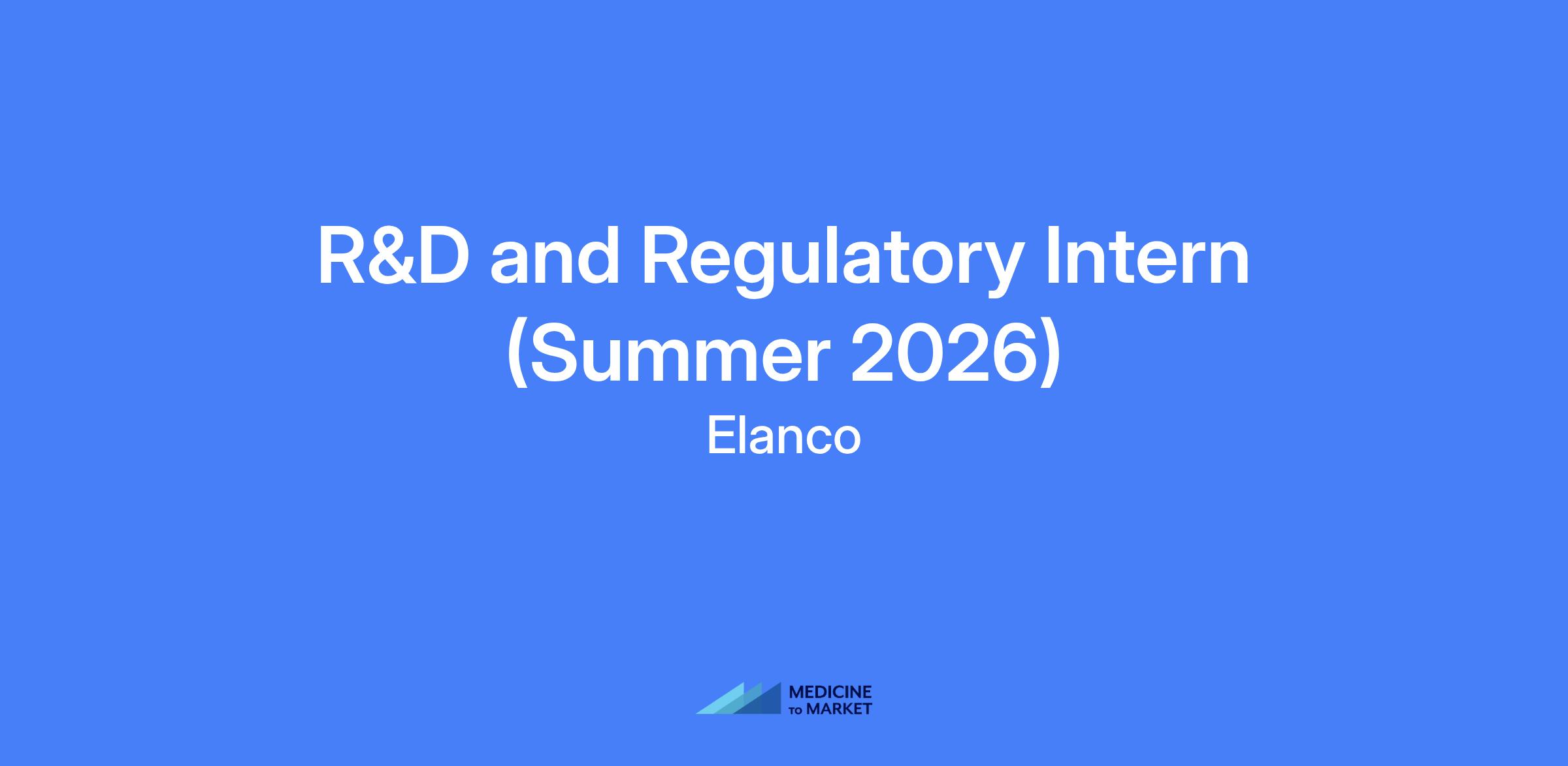 R&D and Regulatory Intern (Summer 2026)

Elanco

MEDICINE TO MARKET